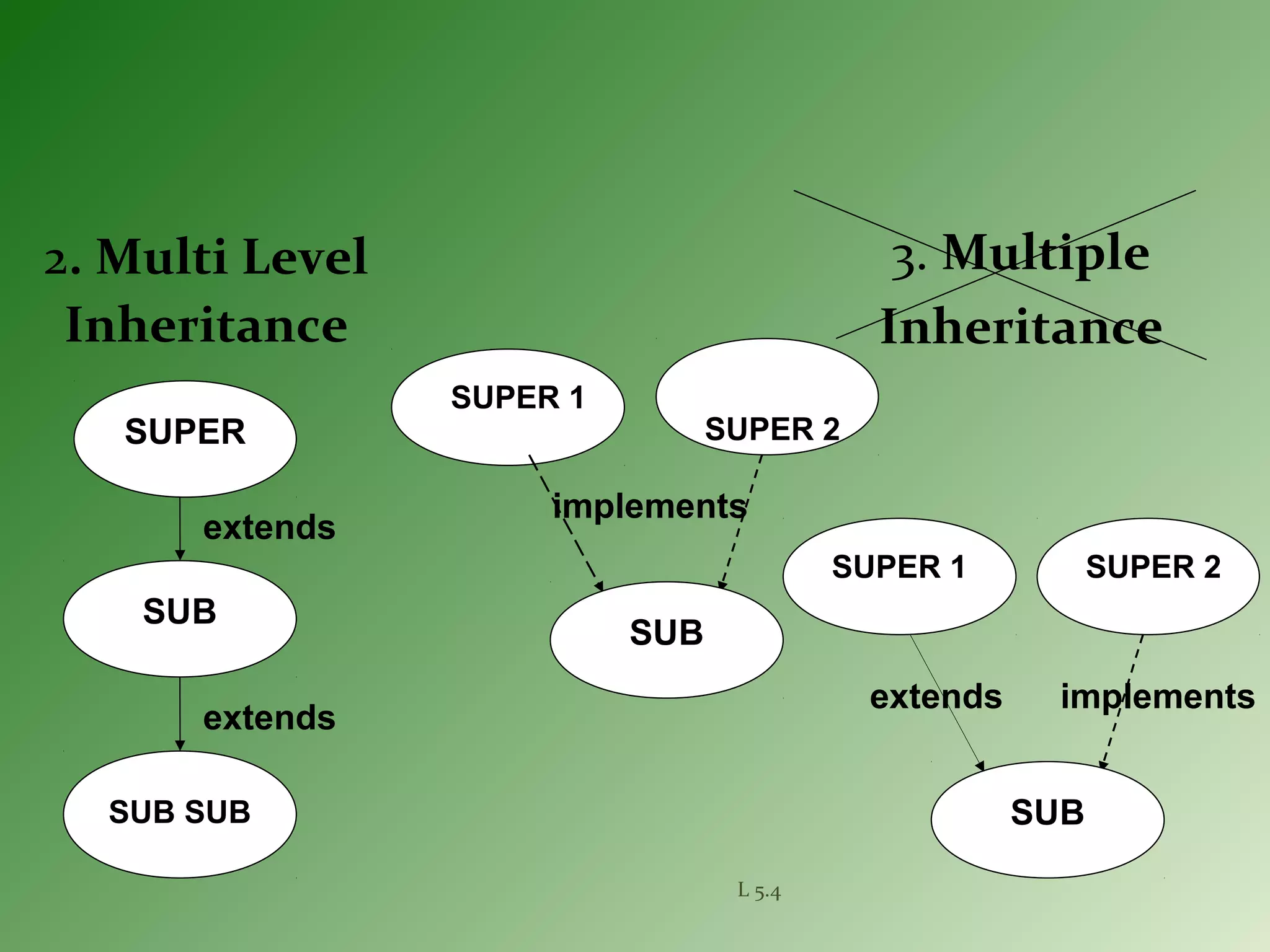 2. Multi Level Inheritance

3. Multiple Inheritance

SUPER

extends

SUB

extends

SUB SUB

SUPER 1

SUPER 2

implements

SUB

SUPER 1

SUPER 2

extends

implements

SUB

L 5.4